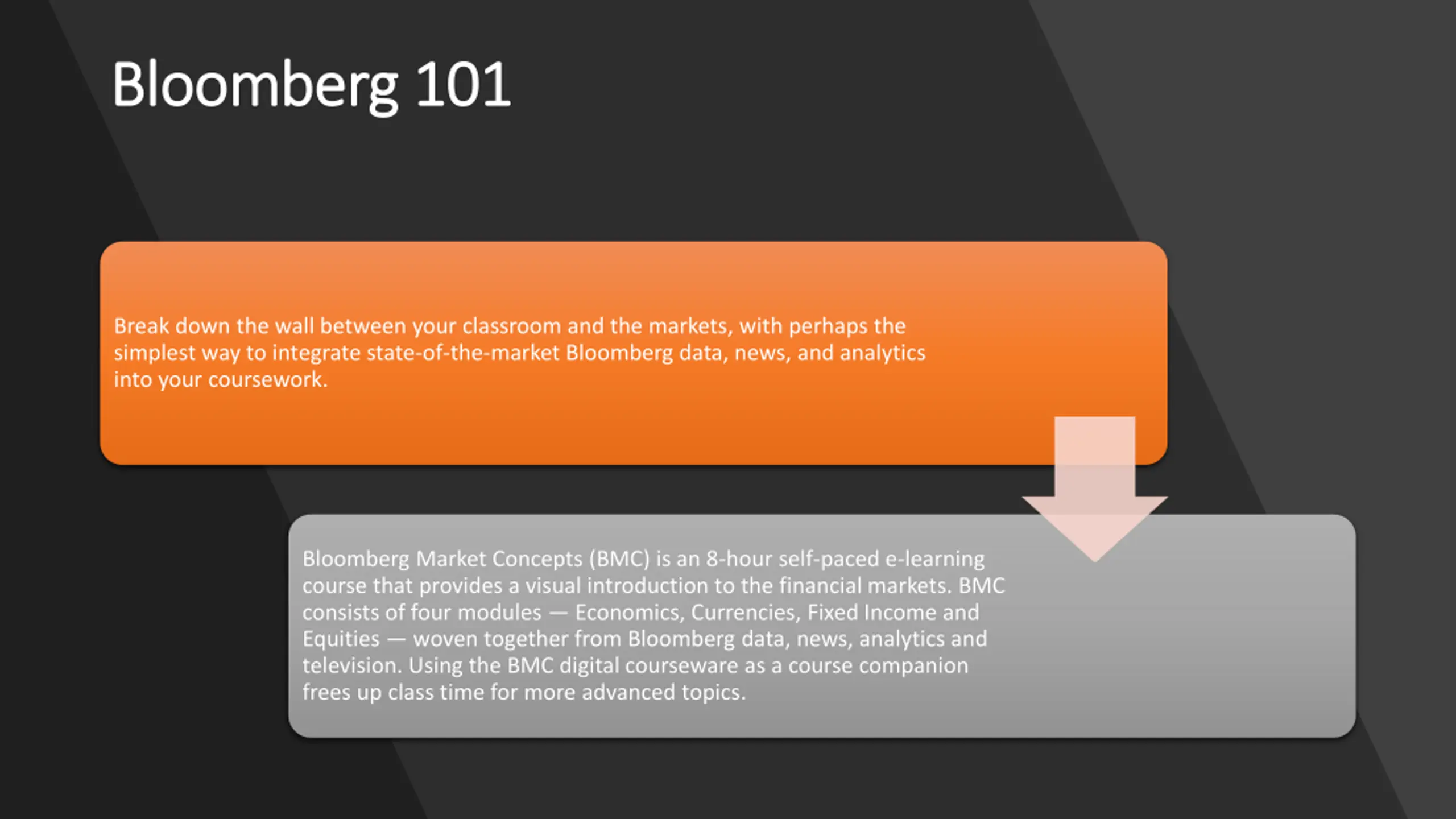 Bloomberg 101

Break down the wall between your classroom and the markets, with perhaps the simplest way to integrate state-of-the-market Bloomberg data, news, and analytics into your coursework.

Bloomberg Market Concepts (BMC) is an 8-hour self-paced e-learning course that provides a visual introduction to the financial markets. BMC consists of four modules — Economics, Currencies, Fixed Income and Equities — woven together from Bloomberg data, news, analytics and television. Using the BMC digital courseware as a course companion frees up class time for more advanced topics.